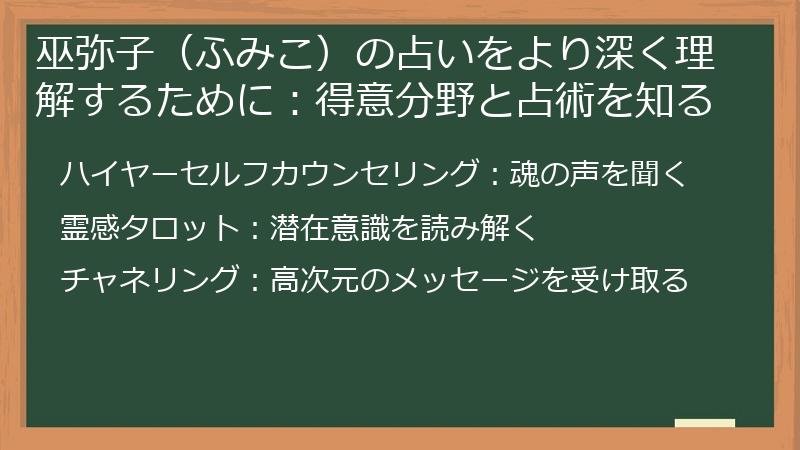 巫弥子（ふみこ）の占いをより深く理解するために：得意分野と占術を知る

ハイヤーセルフカウンセリング：魂の声を聞く

霊感タロット：潜在意識を読み解く

チャネリング：高次元のメッセージを受け取る